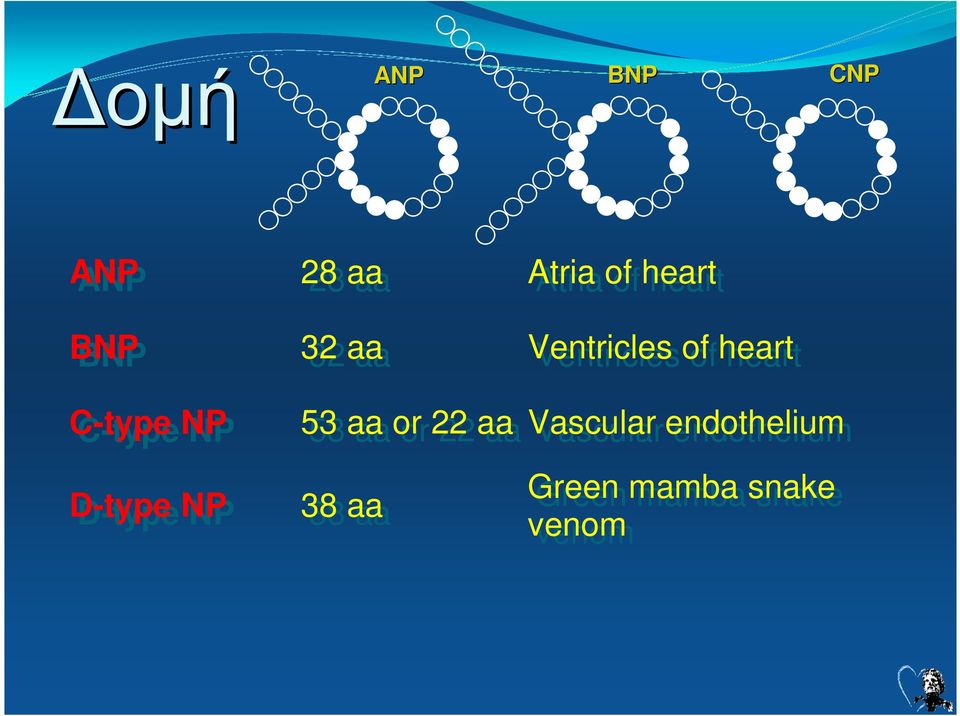 Δομή

ANP
BNP
CNP

| | | |
|---|---|---|
| ANP | 28 aa | Atria of heart |
| BNP | 32 aa | Ventricles of heart |
| C-type NP | 53 aa or 22 aa | Vascular endothelium |
| D-type NP | 38 aa | Green mamba snake venom |